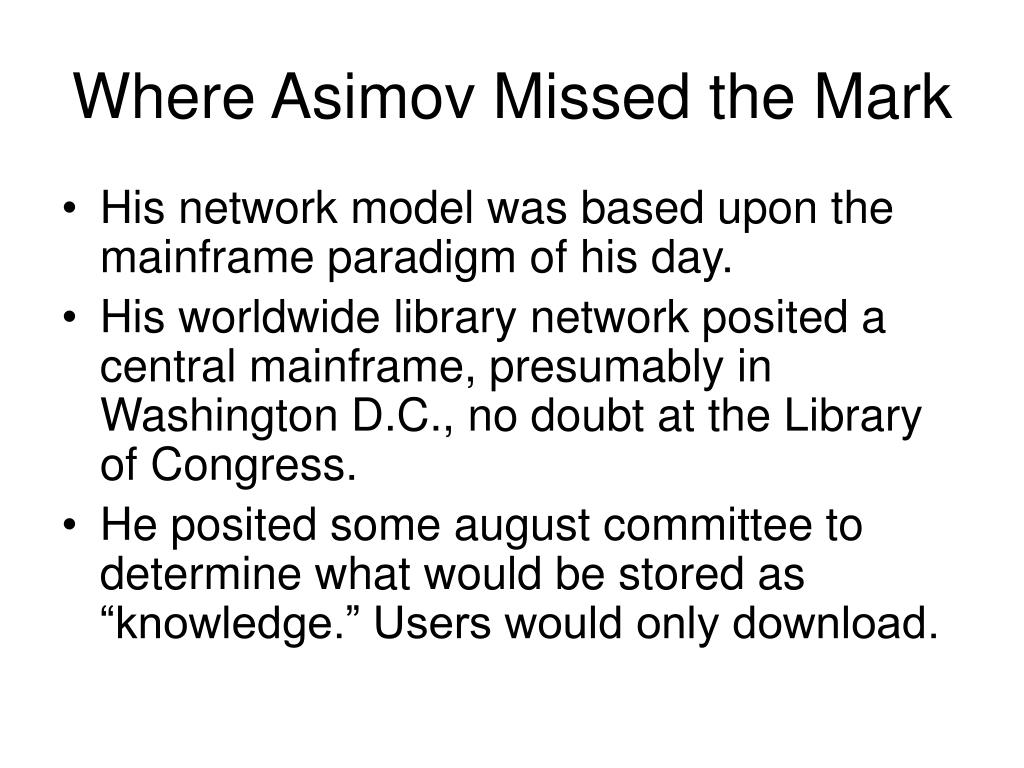 Where Asimov Missed the Mark

• His network model was based upon the mainframe paradigm of his day.
• His worldwide library network posited a central mainframe, presumably in Washington D.C., no doubt at the Library of Congress.
• He posited some august committee to determine what would be stored as “knowledge.” Users would only download.